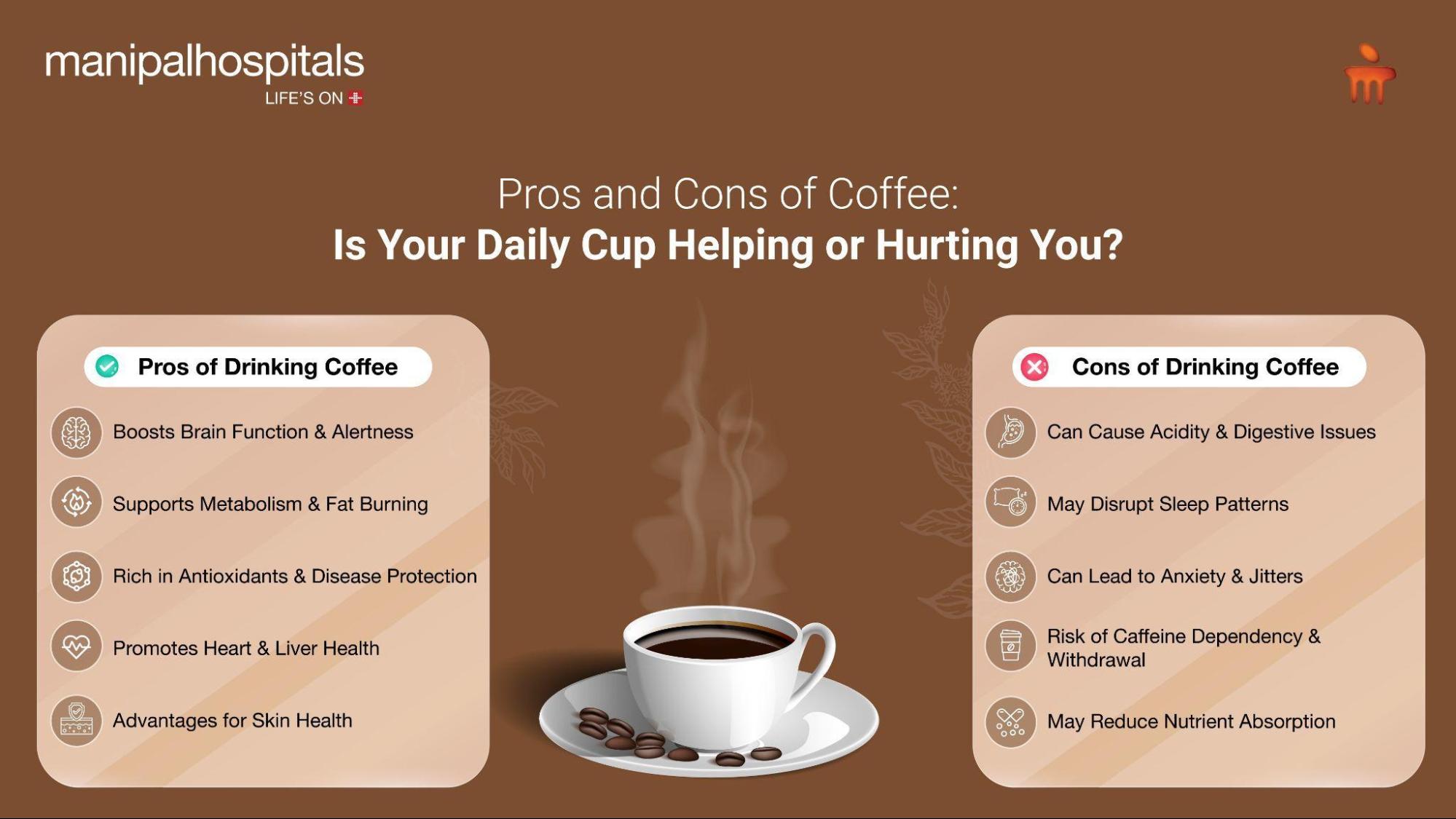 manipalhospitals
LIFE'S ON

Pros and Cons of Coffee:
Is Your Daily Cup Helping or Hurting You?

Pros of Drinking Coffee

Boosts Brain Function & Alertness

Supports Metabolism & Fat Burning

Rich in Antioxidants & Disease Protection

Promotes Heart & Liver Health

Advantages for Skin Health

Cons of Drinking Coffee

Can Cause Acidity & Digestive Issues

May Disrupt Sleep Patterns

Can Lead to Anxiety & Jitters

Risk of Caffeine Dependency & Withdrawal

May Reduce Nutrient Absorption